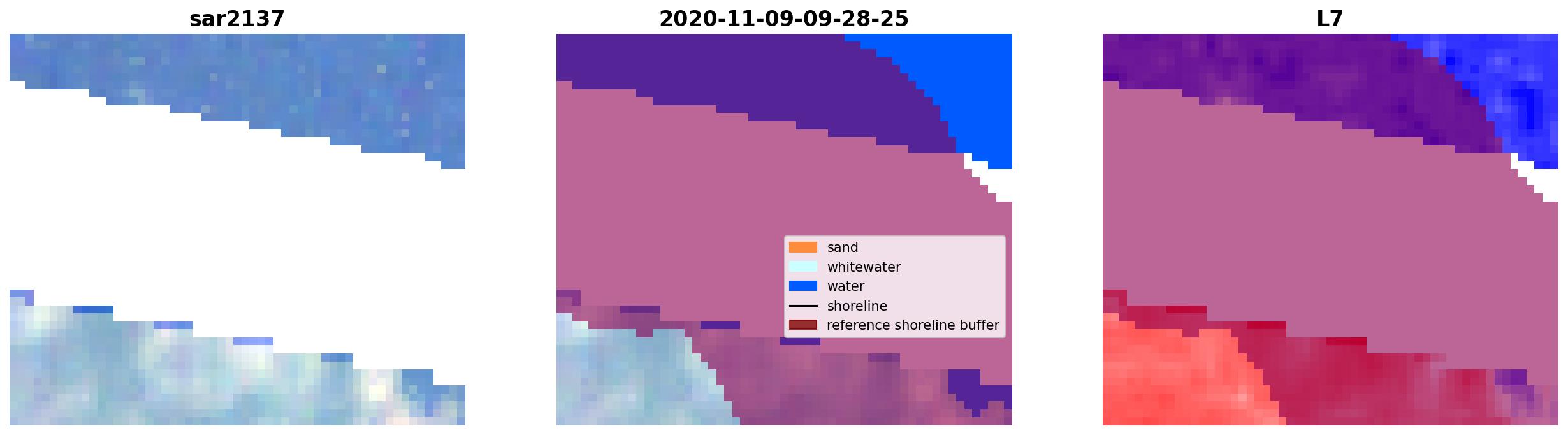 sar2137

2020-11-09-09-28-25

sand
whitewater
water
shoreline
reference shoreline buffer

L7